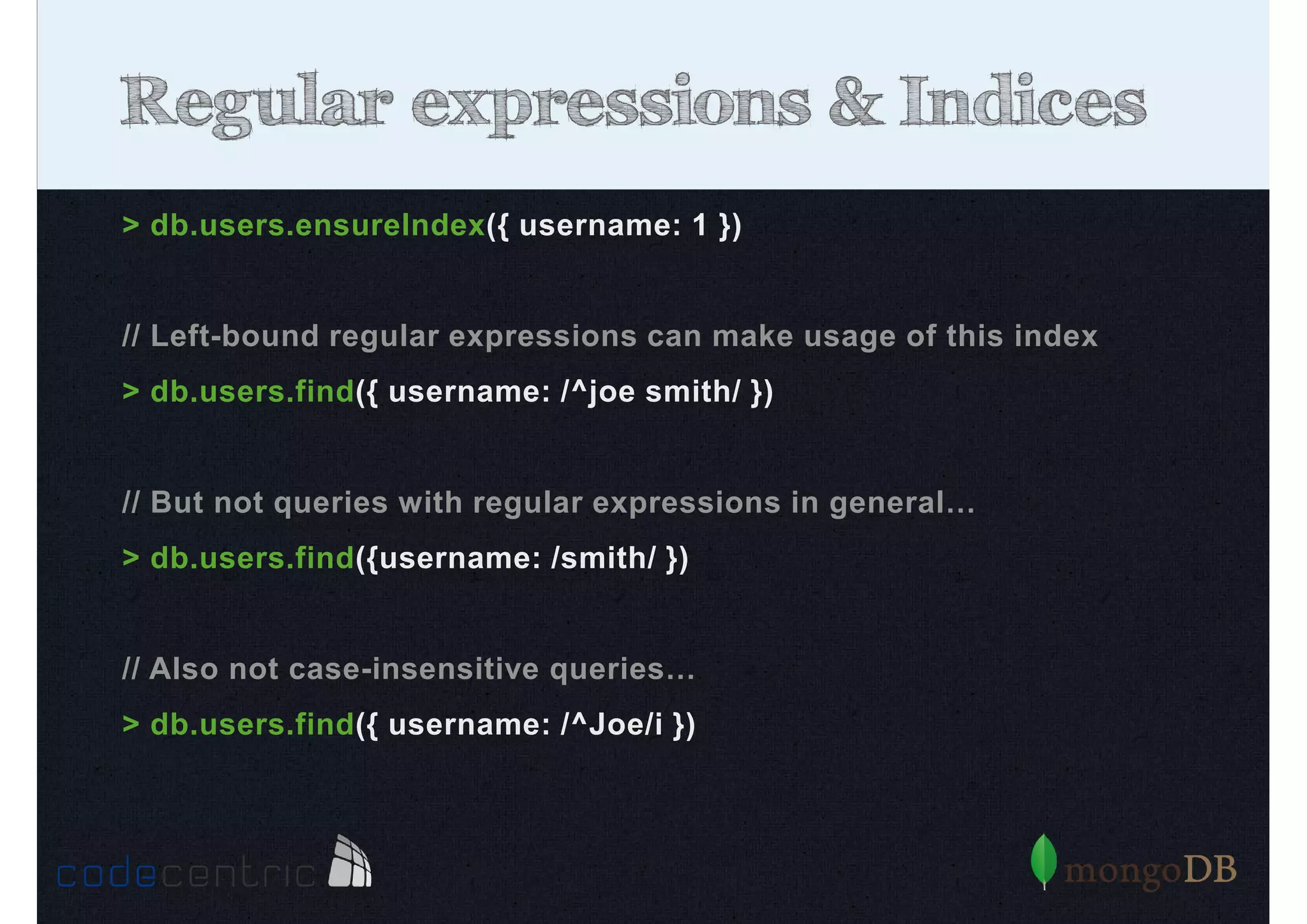 Regular expressions & Indices

> db.users.ensureIndex({ username: 1 })

// Left-bound regular expressions can make usage of this index

> db.users.find({ username: /^joe smith/ })

// But not queries with regular expressions in general...

> db.users.find({username: /smith/ })

// Also not case-insensitive queries...

> db.users.find({ username: /^Joe/i })

codecentric

mongoDB